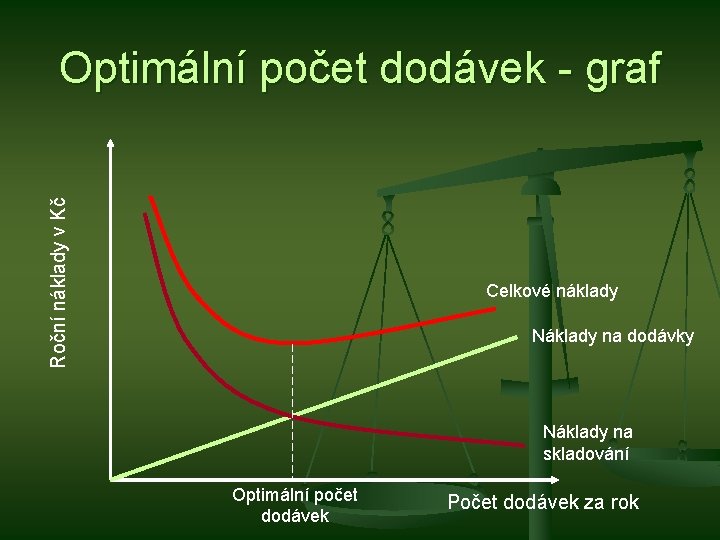 Optimální počet dodávek - graf

Roční náklady v Kč

Celkové náklady

Náklady na dodávky

Náklady na skladování

Optimální počet dodávek

Počet dodávek za rok